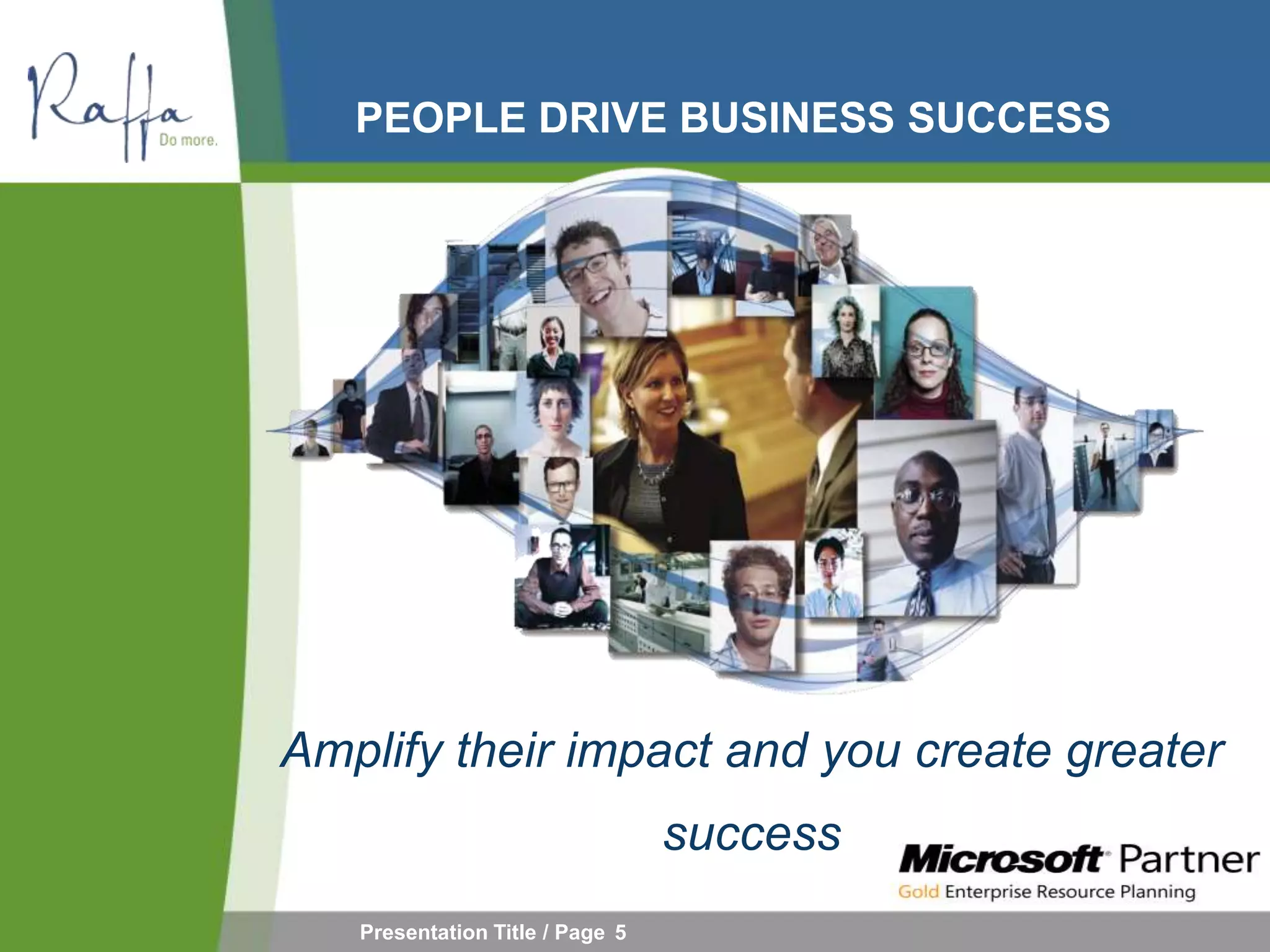 Raffa
Do more.

PEOPLE DRIVE BUSINESS SUCCESS

Amplify their impact and you create greater success

Microsoft Partner
Gold Enterprise Resource Planning

Presentation Title / Page 5